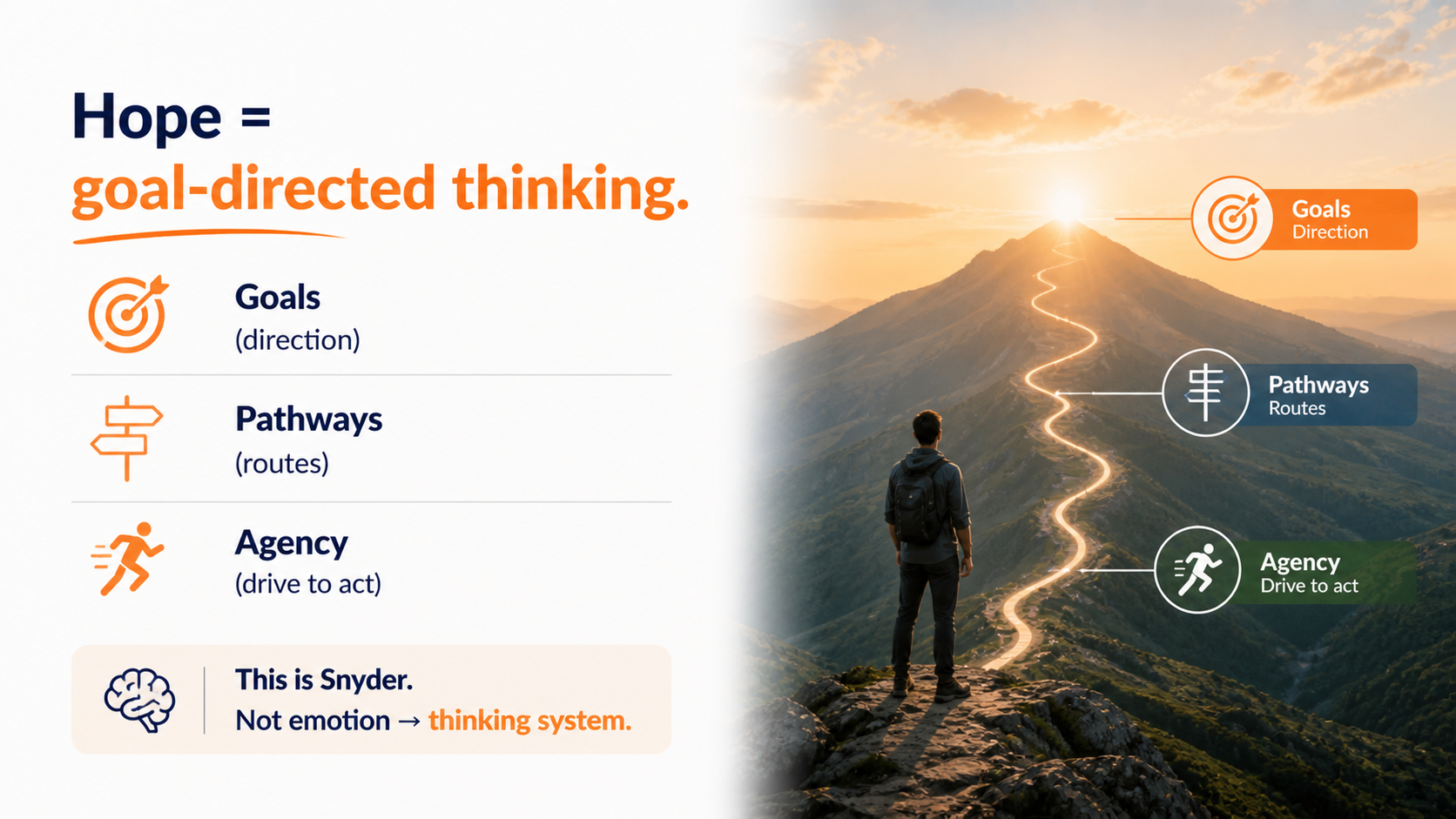 Hope =
goal-directed thinking.

Goals
(direction)

Pathways
(routes)

Agency
(drive to act)

This is Snyder.
Not emotion → thinking system.

Goals
Direction

Pathways
Routes

Agency
Drive to act